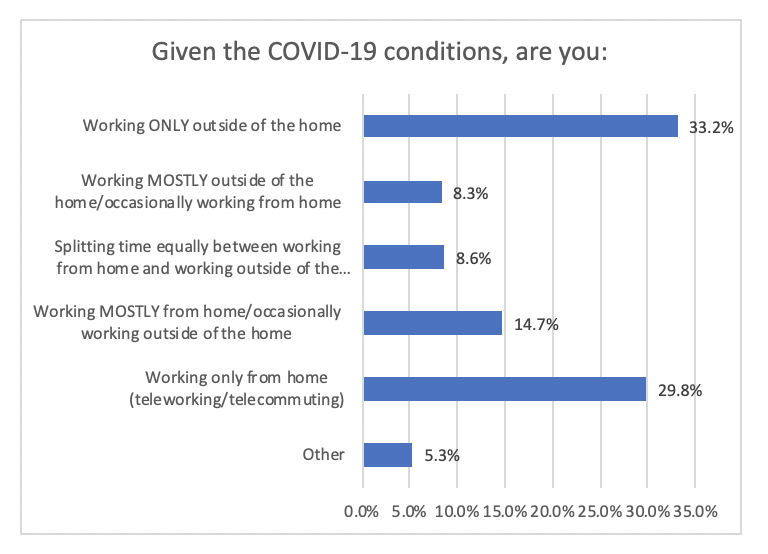 Given the COVID-19 conditions, are you:

Working ONLY outside of the home 33.2%

Working MOSTLY outside of the home/occasionally working from home 8.3%

Splitting time equally between working from home and working outside of the... 8.6%

Working MOSTLY from home/occasionally working outside of the home 14.7%

Working only from home (teleworking/telecommuting) 29.8%

Other 5.3%

0.0% 5.0% 10.0% 15.0% 20.0% 25.0% 30.0% 35.0%